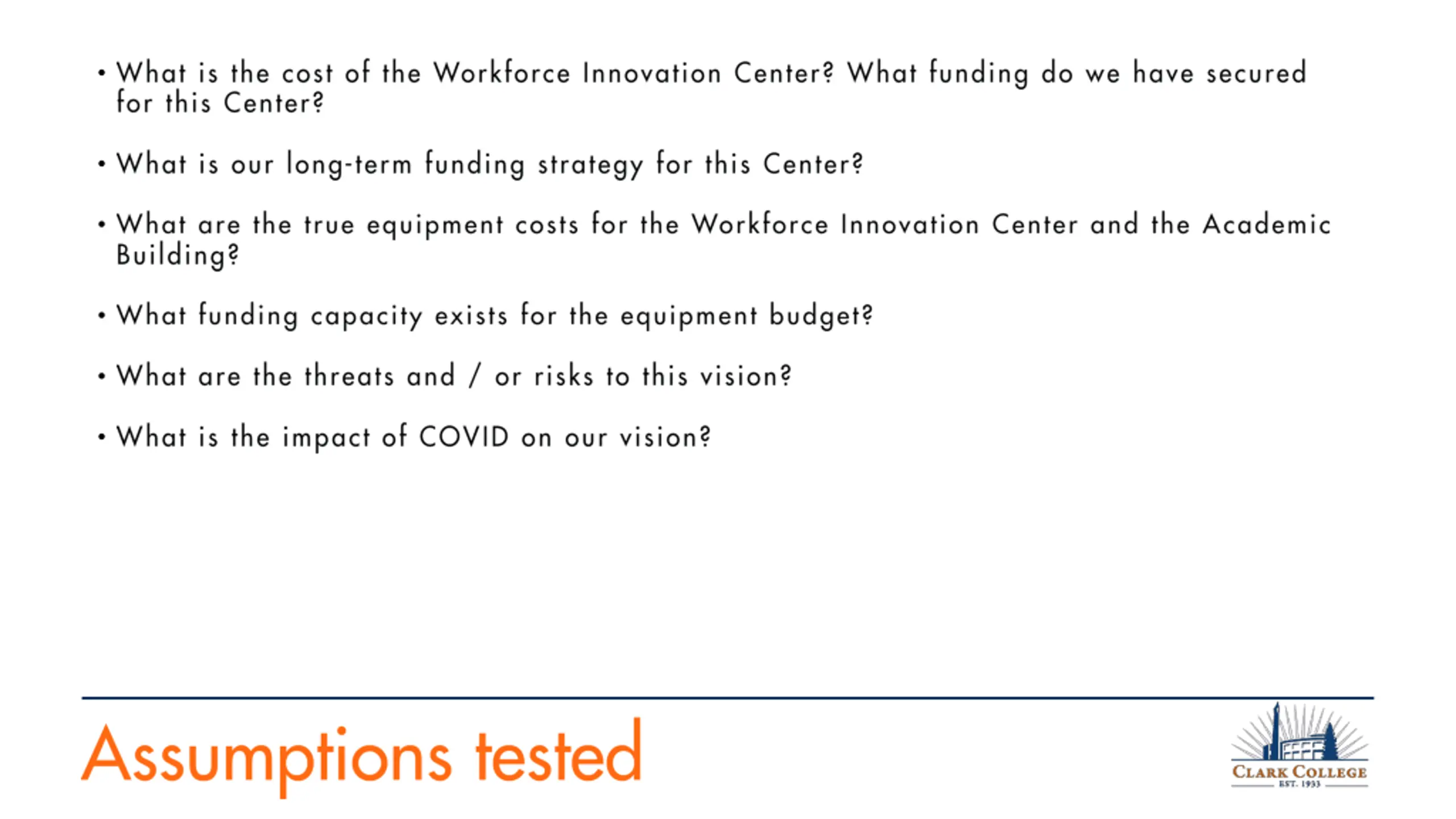 • What is the cost of the Workforce Innovation Center? What funding do we have secured for this Center?

• What is our long-term funding strategy for this Center?

• What are the true equipment costs for the Workforce Innovation Center and the Academic Building?

• What funding capacity exists for the equipment budget?

• What are the threats and / or risks to this vision?

• What is the impact of COVID on our vision?

Assumptions tested

CLARK COLLEGE
EST. 1933